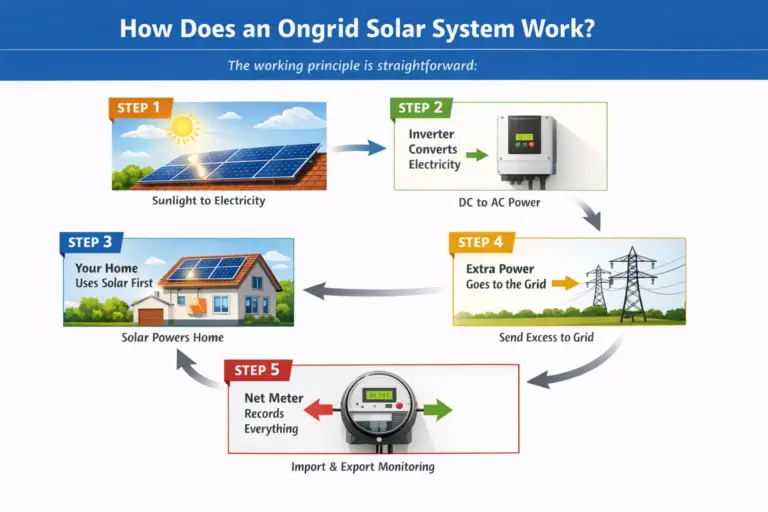 How Does an Ongrid Solar System Work?

The working principle is straightforward:

STEP 1

Sunlight to Electricity

STEP 2

Inverter Converts Electricity

DC to AC Power

STEP 3

Your Home Uses Solar First

Solar Powers Home

STEP 4

Extra Power Goes to the Grid

Send Excess to Grid

STEP 5

Net Meter Records Everything

Import & Export Monitoring